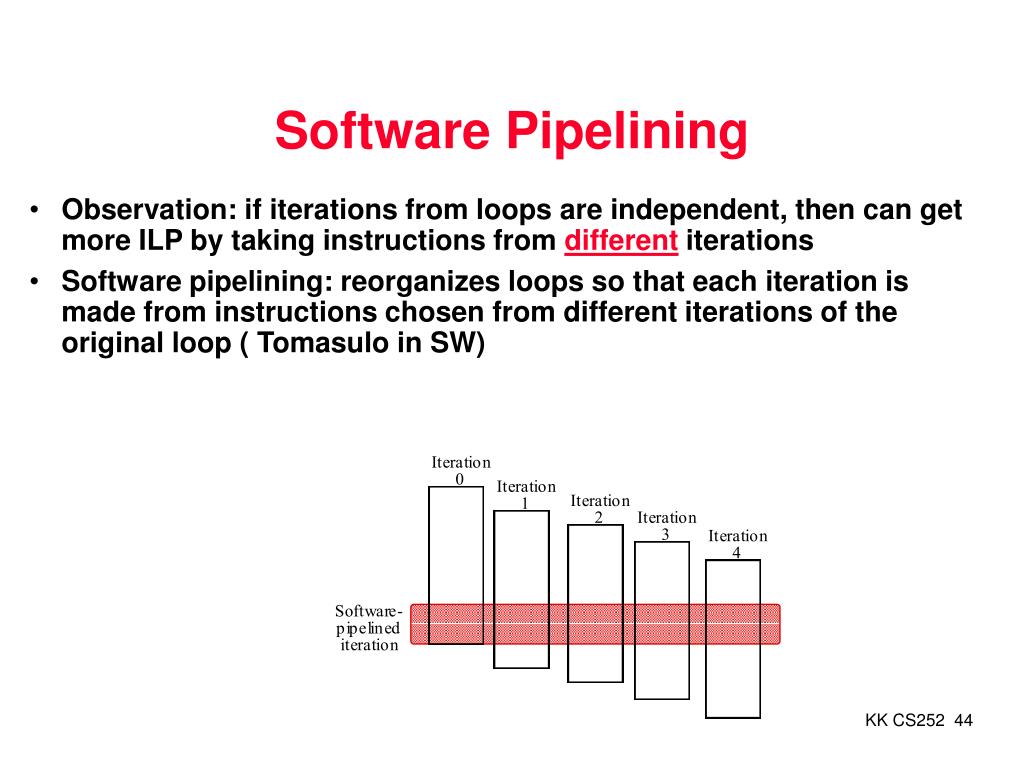 Software Pipelining

• Observation: if iterations from loops are independent, then can get more ILP by taking instructions from different iterations

• Software pipelining: reorganizes loops so that each iteration is made from instructions chosen from different iterations of the original loop ( Tomasulo in SW)

Iteration 0

Iteration 1

Iteration 2

Iteration 3

Iteration 4

Software-pipelined iteration

KK CS252 44